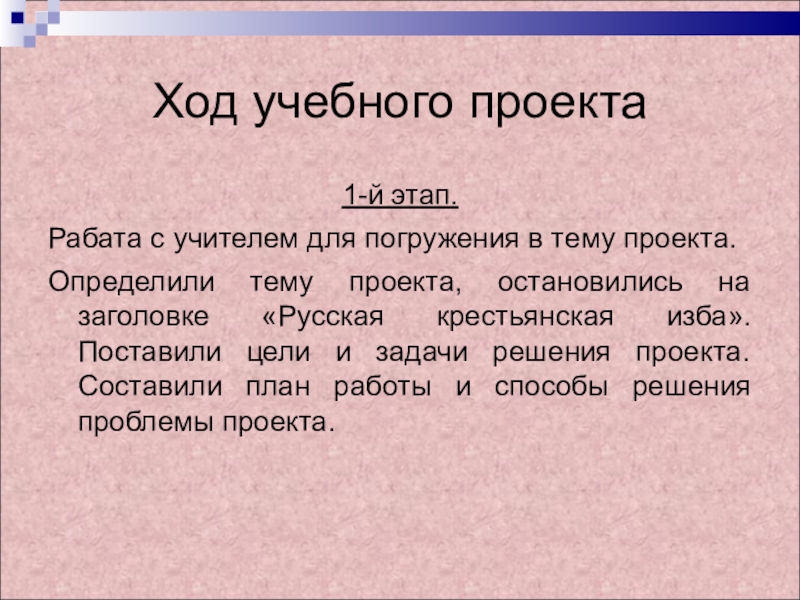 Ход учебного проекта

1-й этап.

Рабата с учителем для погружения в тему проекта.

Определили тему проекта, остановились на заголовке «Русская крестьянская изба». Поставили цели и задачи решения проекта. Составили план работы и способы решения проблемы проекта.